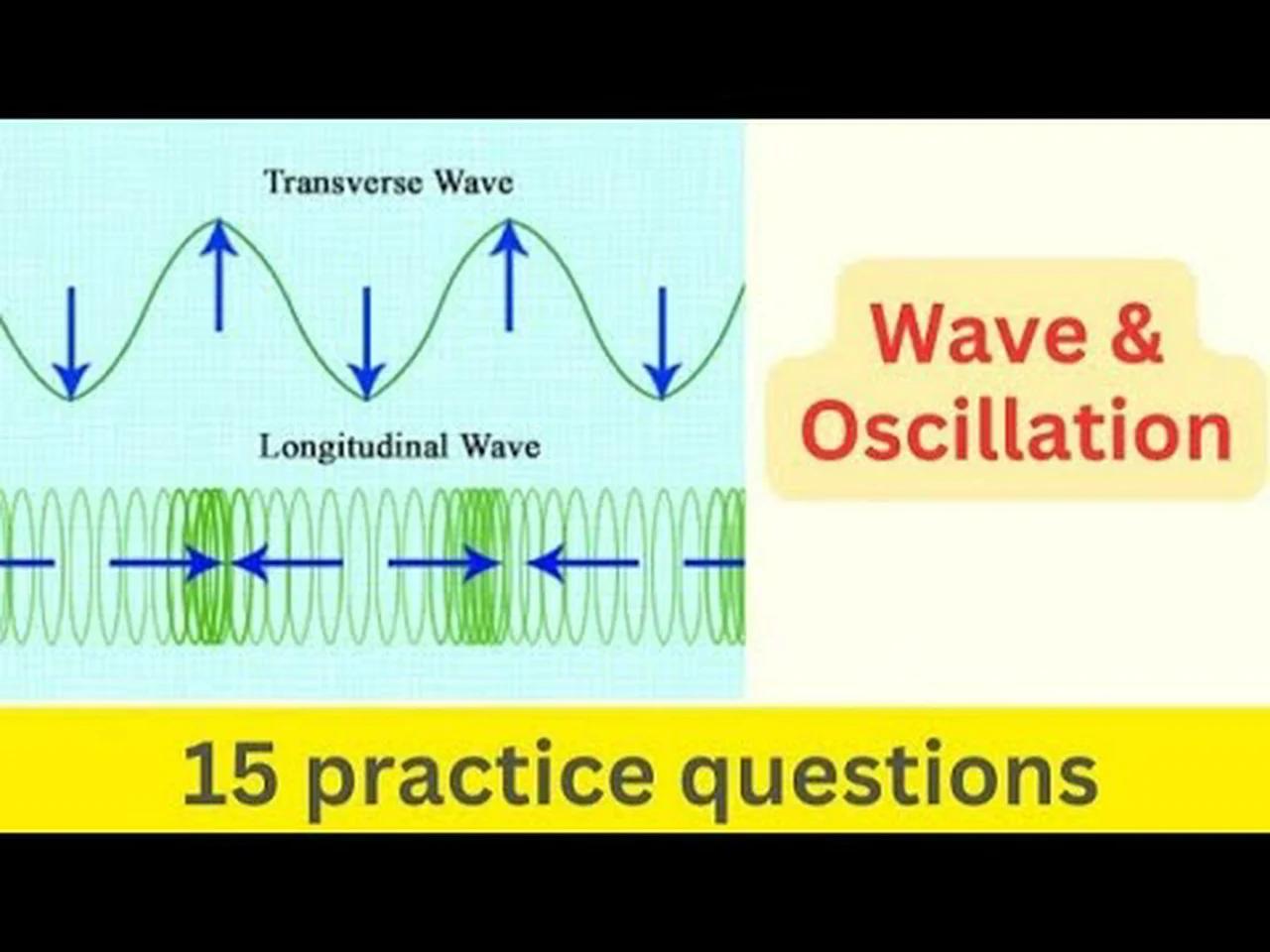 Transverse Wave

Longitudinal Wave

Wave & Oscillation

15 practice questions